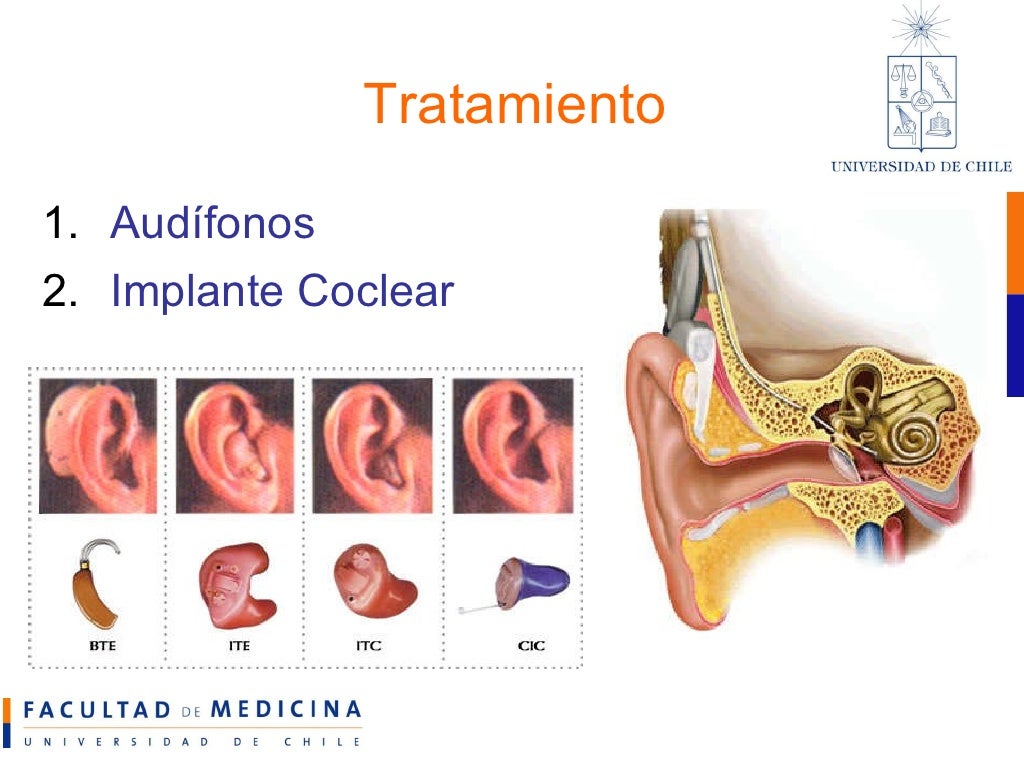 Tratamiento

UNIVERSIDAD DE CHILE

1. Audífonos
2. Implante Coclear

BTE ITE ITC CIC

FACULTAD DE MEDICINA
UNIVERSIDAD DE CHILE